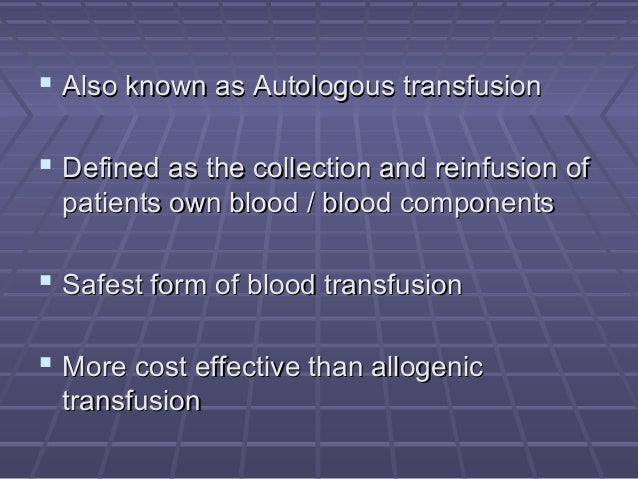 ▪ Also known as Autologous transfusion

▪ Defined as the collection and reinfusion of patients own blood / blood components

▪ Safest form of blood transfusion

▪ More cost effective than allogenic transfusion